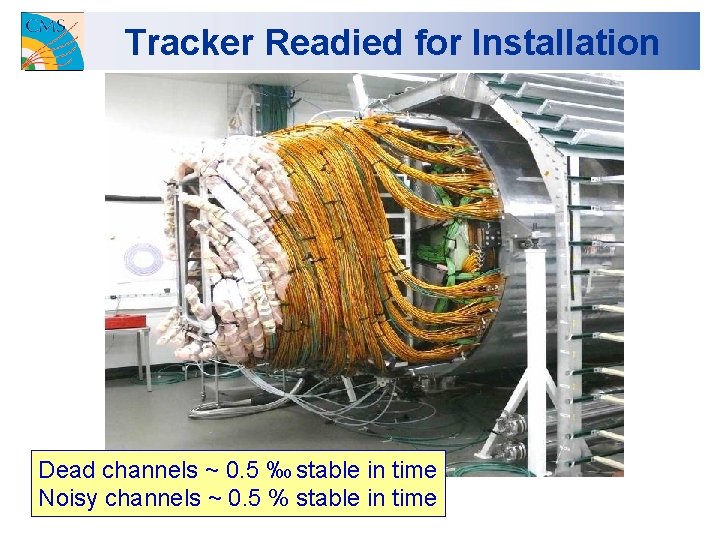 CMS

Tracker Readied for Installation

Dead channels ~ 0.5 ‰ stable in time
Noisy channels ~ 0.5 % stable in time